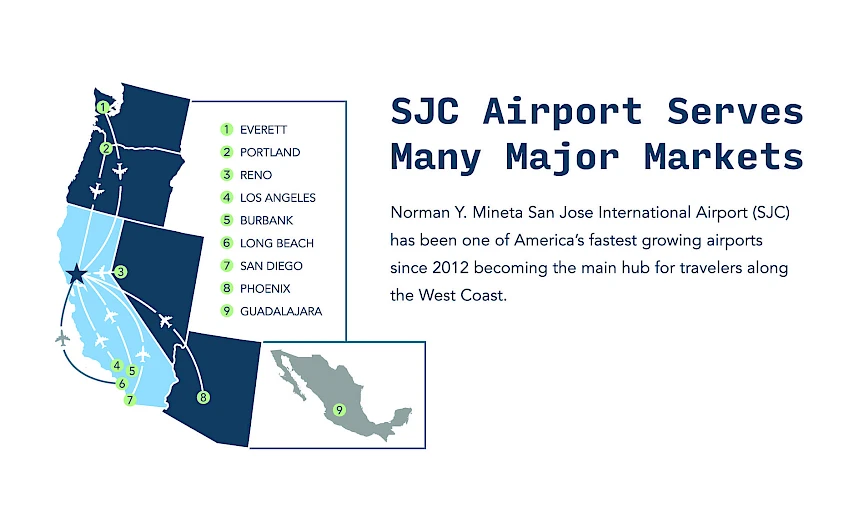 1 EVERETT
2 PORTLAND
3 RENO
4 LOS ANGELES
5 BURBANK
6 LONG BEACH
7 SAN DIEGO
8 PHOENIX
9 GUADALAJARA

1
2
3
4
5
6
7
8
9

SJC Airport Serves Many Major Markets

Norman Y. Mineta San Jose International Airport (SJC) has been one of America's fastest growing airports since 2012 becoming the main hub for travelers along the West Coast.